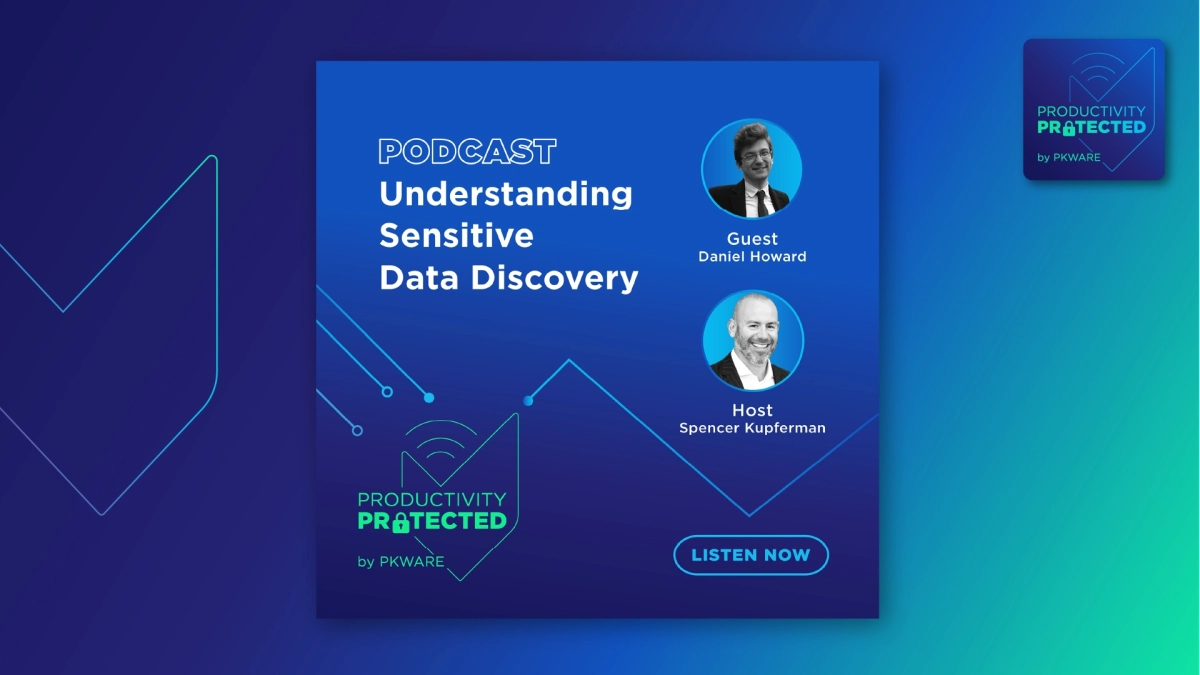 PODCAST
Understanding Sensitive Data Discovery

Guest
Daniel Howard

Host
Spencer Kupferman

PRODUCTIVITY
PROTECTED
by PKWARE

LISTEN NOW

PRODUCTIVITY
PROTECTED
by PKWARE